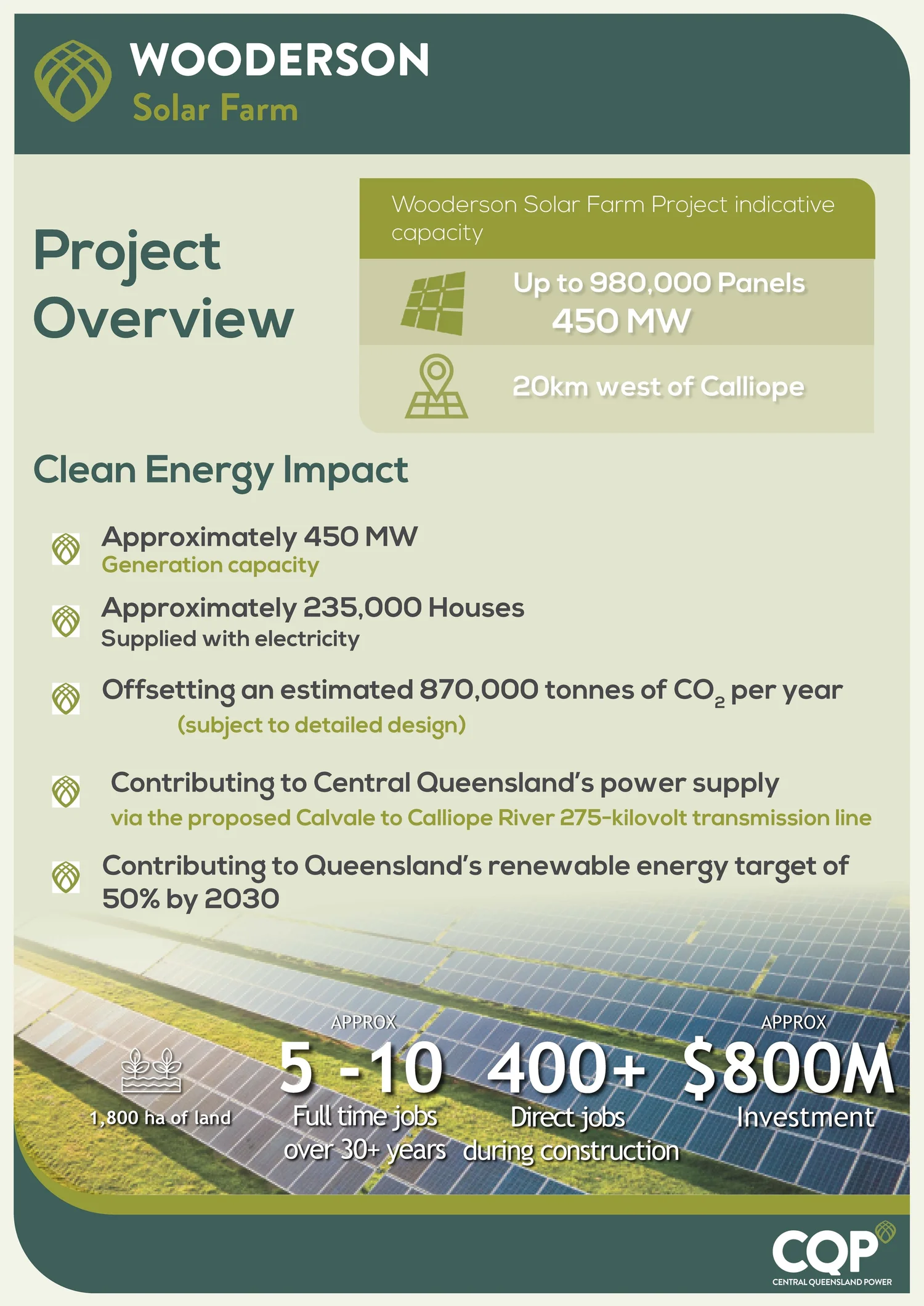 WOODERSON
Solar Farm

Project Overview

Wooderson Solar Farm Project indicative capacity

Up to 980,000 Panels
450 MW

20km west of Calliope

Clean Energy Impact

Approximately 450 MW
Generation capacity

Approximately 235,000 Houses
Supplied with electricity

Offsetting an estimated 870,000 tonnes of $CO_2$ per year
(subject to detailed design)

Contributing to Central Queensland's power supply
via the proposed Calvale to Calliope River 275-kilovolt transmission line

Contributing to Queensland's renewable energy target of 50% by 2030

1,800 ha of land

APPROX
5 -10
Full time jobs over 30+ years

400+
Direct jobs during construction

APPROX
$800M
Investment

CQP
CENTRAL QUEENSLAND POWER